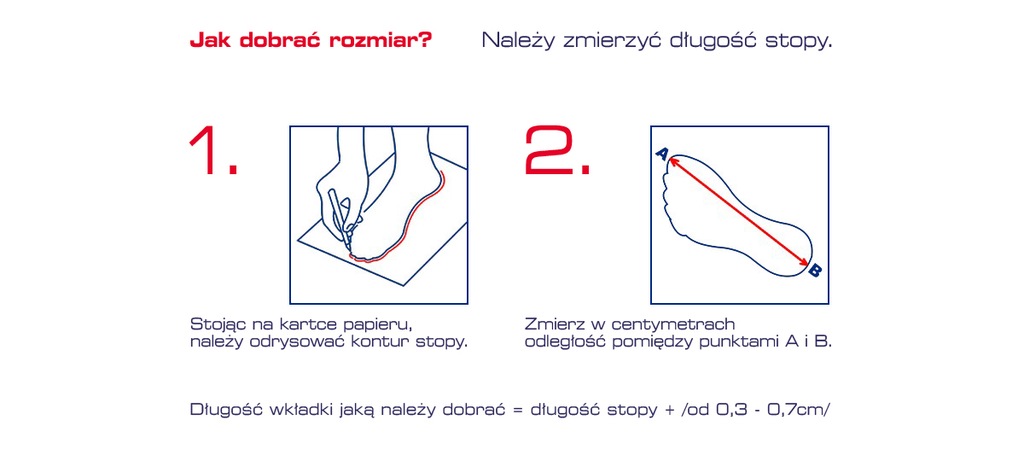 Jak dobrać rozmiar? Należy zmierzyć długość stopy.

1.

Stojąc na kartce papieru, należy odrysować kontur stopy.

2.

A

B

Zmierz w centymetrach odległość pomiędzy punktami A i B.

Długość wkładki jaką należy dobrać = długość stopy + /od 0,3 - 0,7cm/